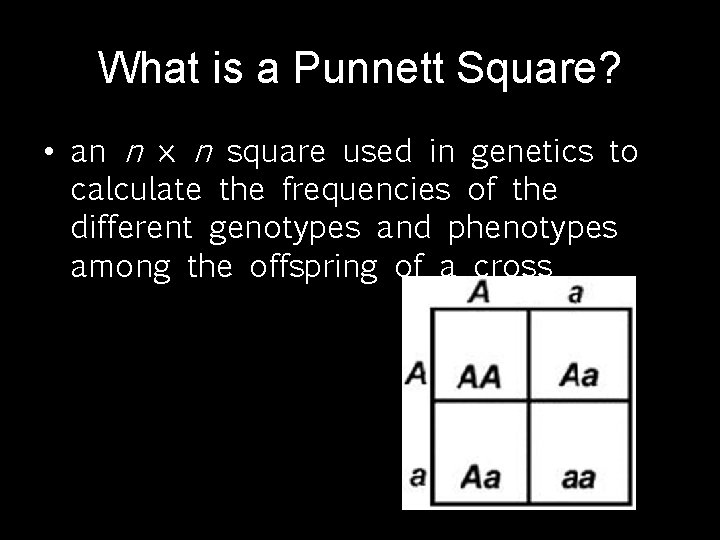 What is a Punnett Square?

• an $n \times n$ square used in genetics to calculate the frequencies of the different genotypes and phenotypes among the offspring of a cross

| | A | a |
|---|---|---|
| A | AA | Aa |
| a | Aa | aa |